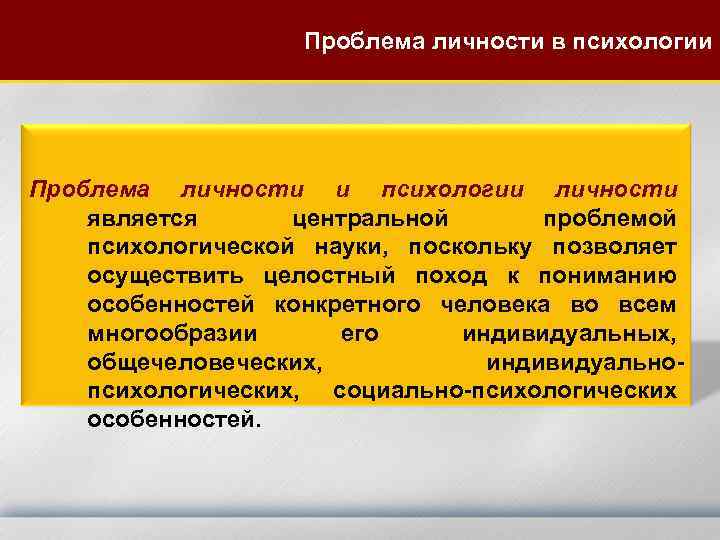 Проблема личности в психологии

Проблема личности и психологии личности является центральной проблемой психологической науки, поскольку позволяет осуществить целостный поход к пониманию особенностей конкретного человека во всем многообразии его индивидуальных, общечеловеческих, индивидуально-психологических, социально-психологических особенностей.